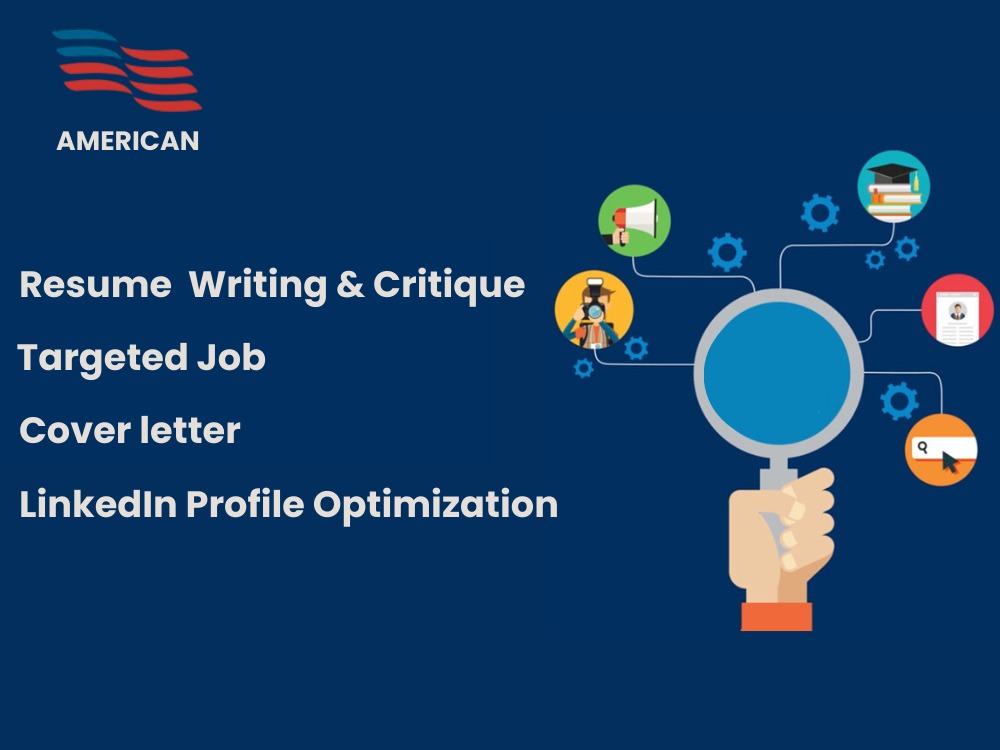 AMERICAN

Resume Writing & Critique

Targeted Job

Cover letter

LinkedIn Profile Optimization